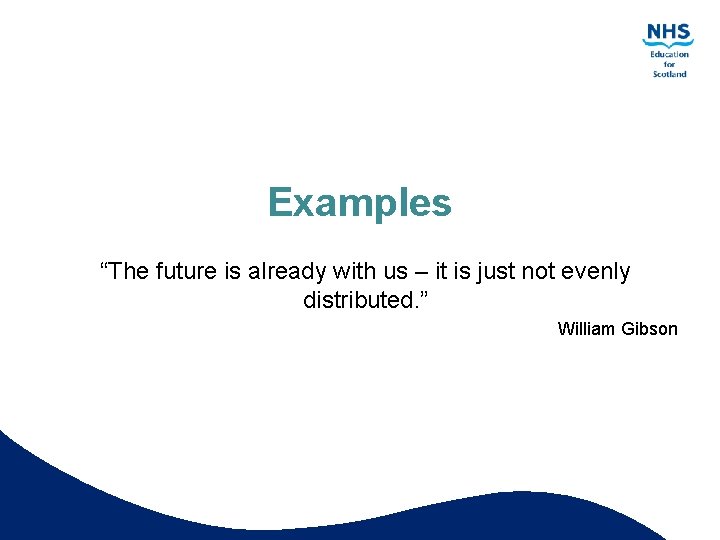 NHS
Education
for
Scotland

Examples

“The future is already with us – it is just not evenly distributed.”

William Gibson